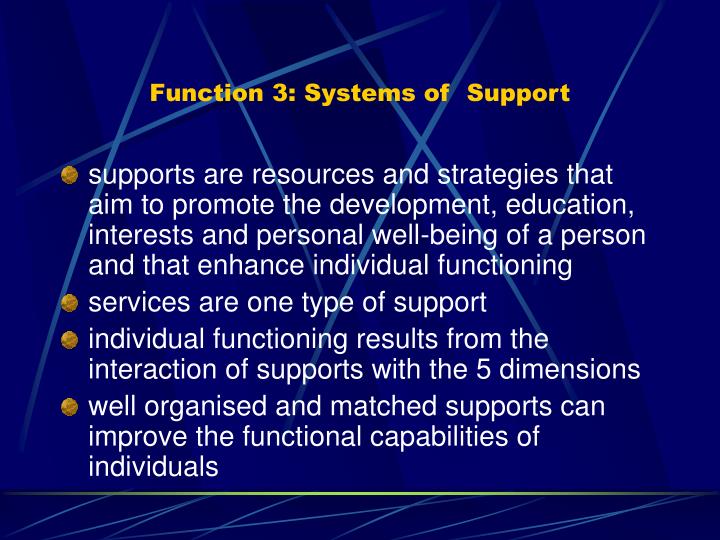 Function 3: Systems of Support

supports are resources and strategies that aim to promote the development, education, interests and personal well-being of a person and that enhance individual functioning

services are one type of support

individual functioning results from the interaction of supports with the 5 dimensions

well organised and matched supports can improve the functional capabilities of individuals